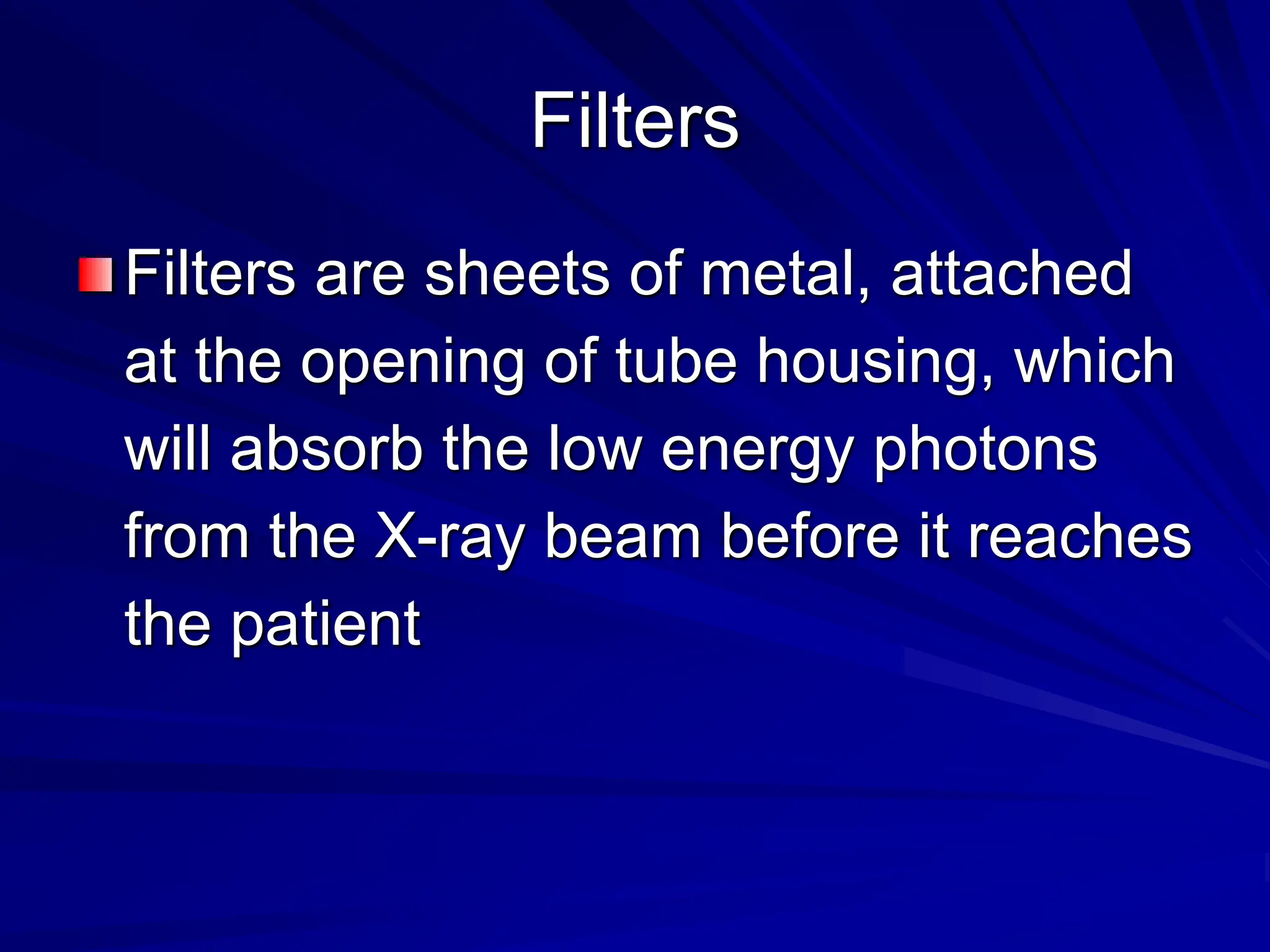 Filters

Filters are sheets of metal, attached at the opening of tube housing, which will absorb the low energy photons from the X-ray beam before it reaches the patient